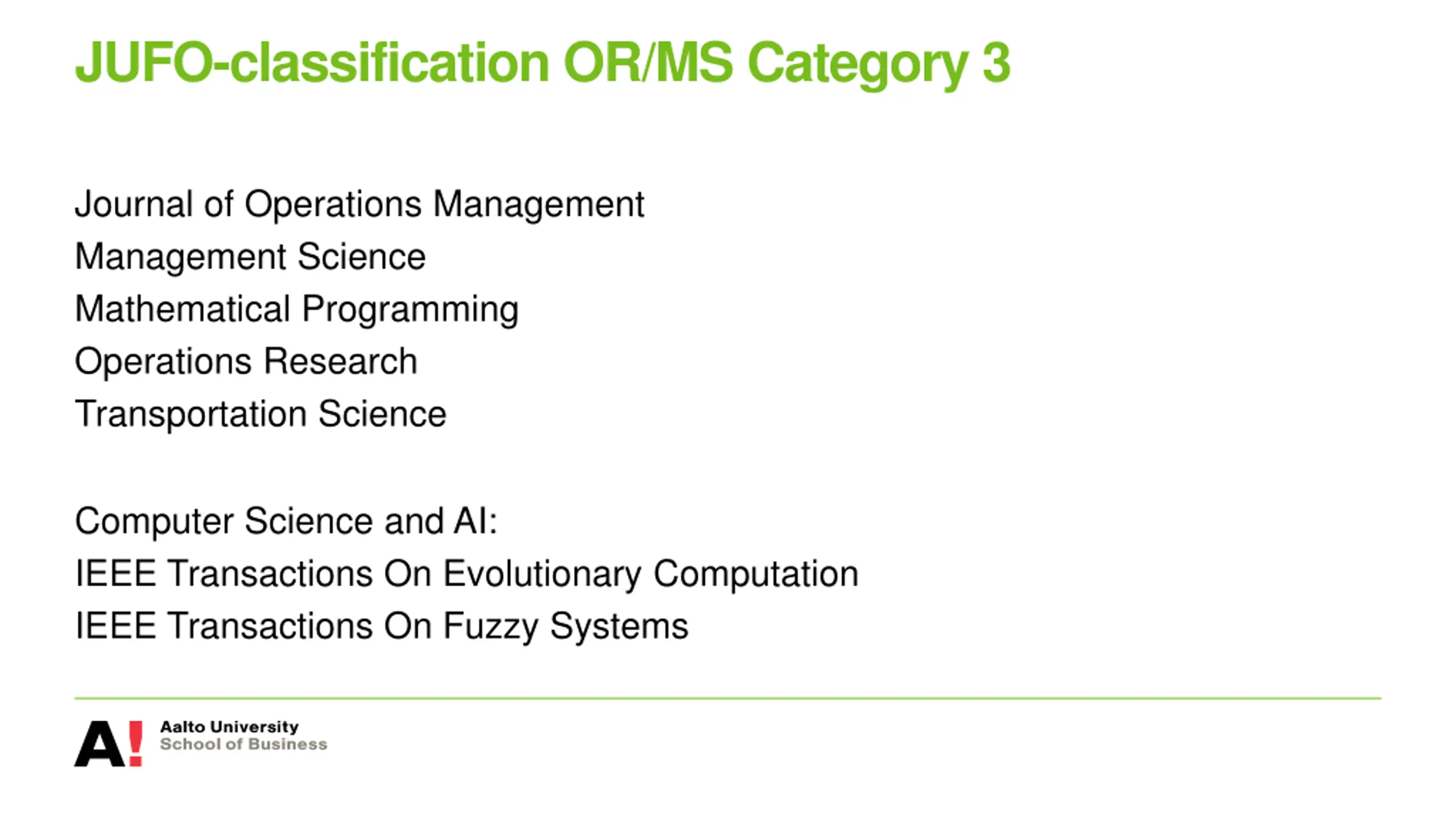 JUFO-classification OR/MS Category 3

Journal of Operations Management
Management Science
Mathematical Programming
Operations Research
Transportation Science

Computer Science and AI:
IEEE Transactions On Evolutionary Computation
IEEE Transactions On Fuzzy Systems

A!
Aalto University
School of Business